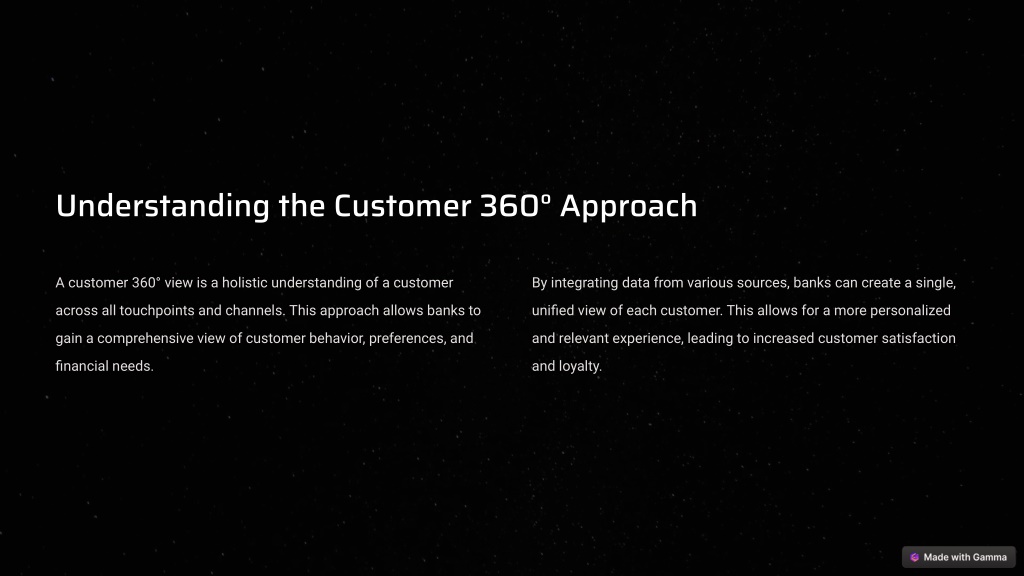 Understanding the Customer 360° Approach

A customer 360° view is a holistic understanding of a customer across all touchpoints and channels. This approach allows banks to gain a comprehensive view of customer behavior, preferences, and financial needs.

By integrating data from various sources, banks can create a single, unified view of each customer. This allows for a more personalized and relevant experience, leading to increased customer satisfaction and loyalty.

Made with Gamma